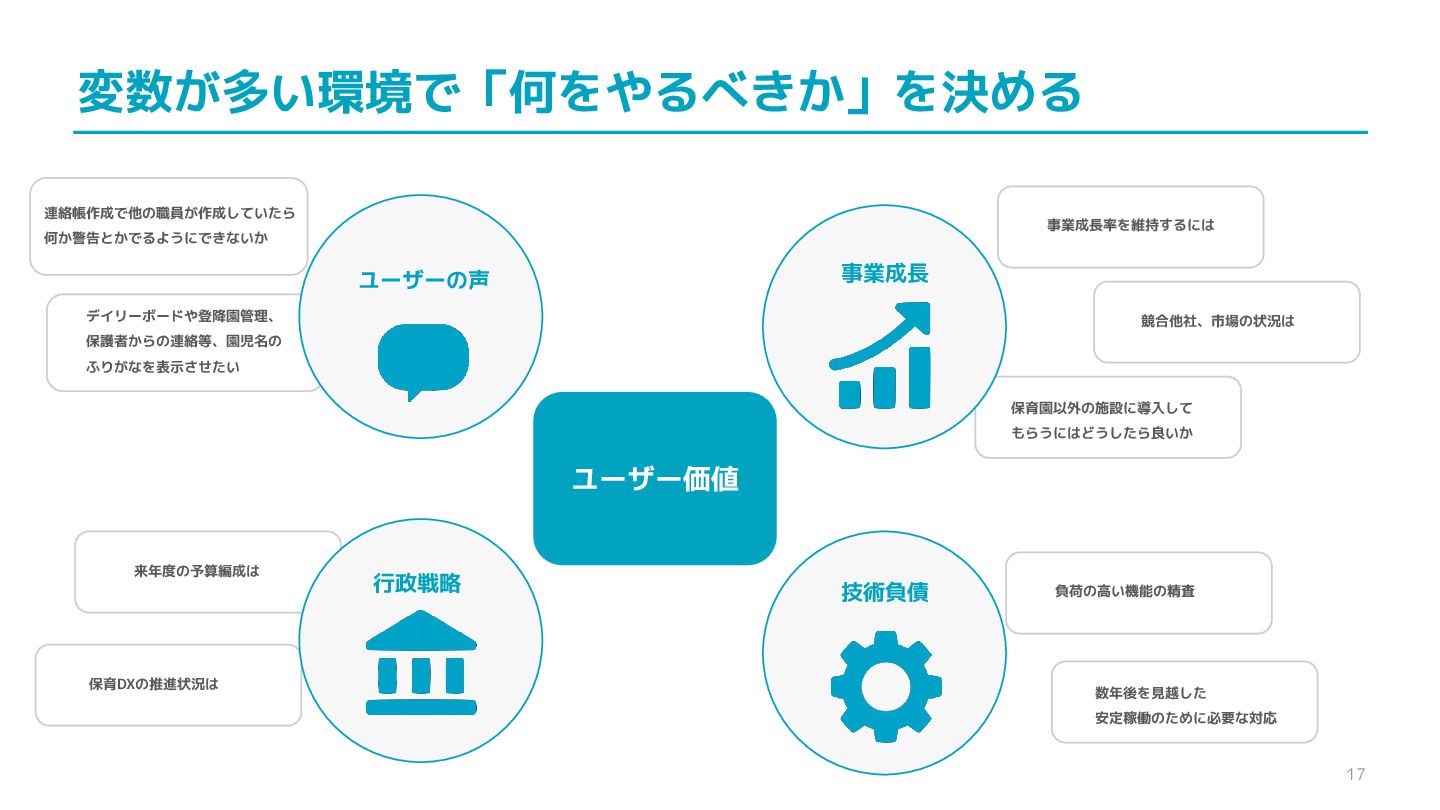 変数が多い環境で「何をやるべきか」を決める

連絡帳作成で他の職員が作成していたら何か警告とかでるようにできないか

デイリーボードや登降園管理、保護者からの連絡等、園児名のふりがなを表示させたい

ユーザーの声

事業成長

事業成長率を維持するには

競合他社、市場の状況は

保育園以外の施設に導入してもらうにはどうしたら良いか

ユーザー価値

来年度の予算編成は

保育DXの推進状況は

行政戦略

技術負債

負荷の高い機能の精査

数年後を見越した安定稼働のために必要な対応

17